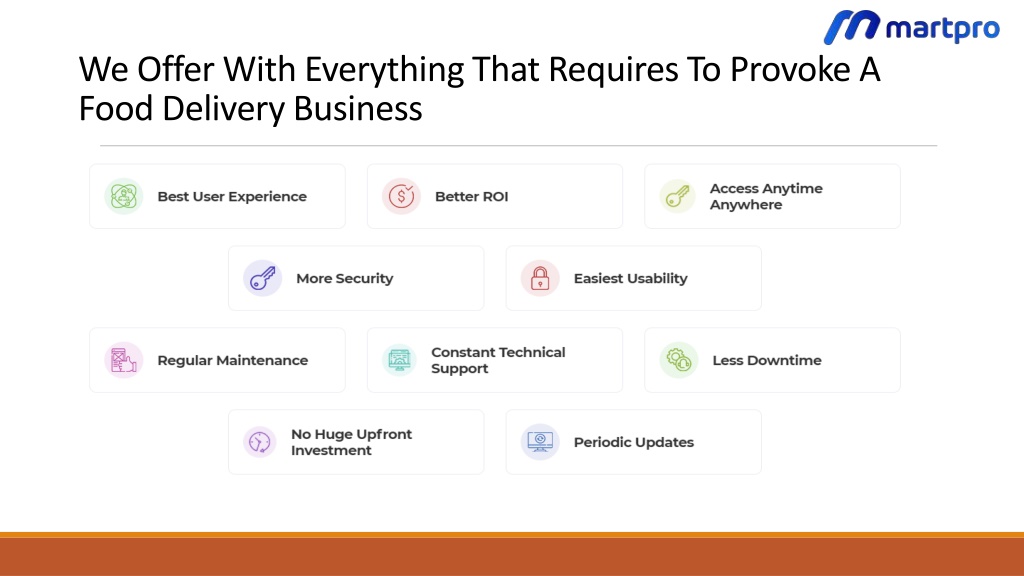 martpro

We Offer With Everything That Requires To Provoke A Food Delivery Business

Best User Experience

Better ROI

Access Anytime Anywhere

More Security

Easiest Usability

Regular Maintenance

Constant Technical Support

Less Downtime

No Huge Upfront Investment

Periodic Updates